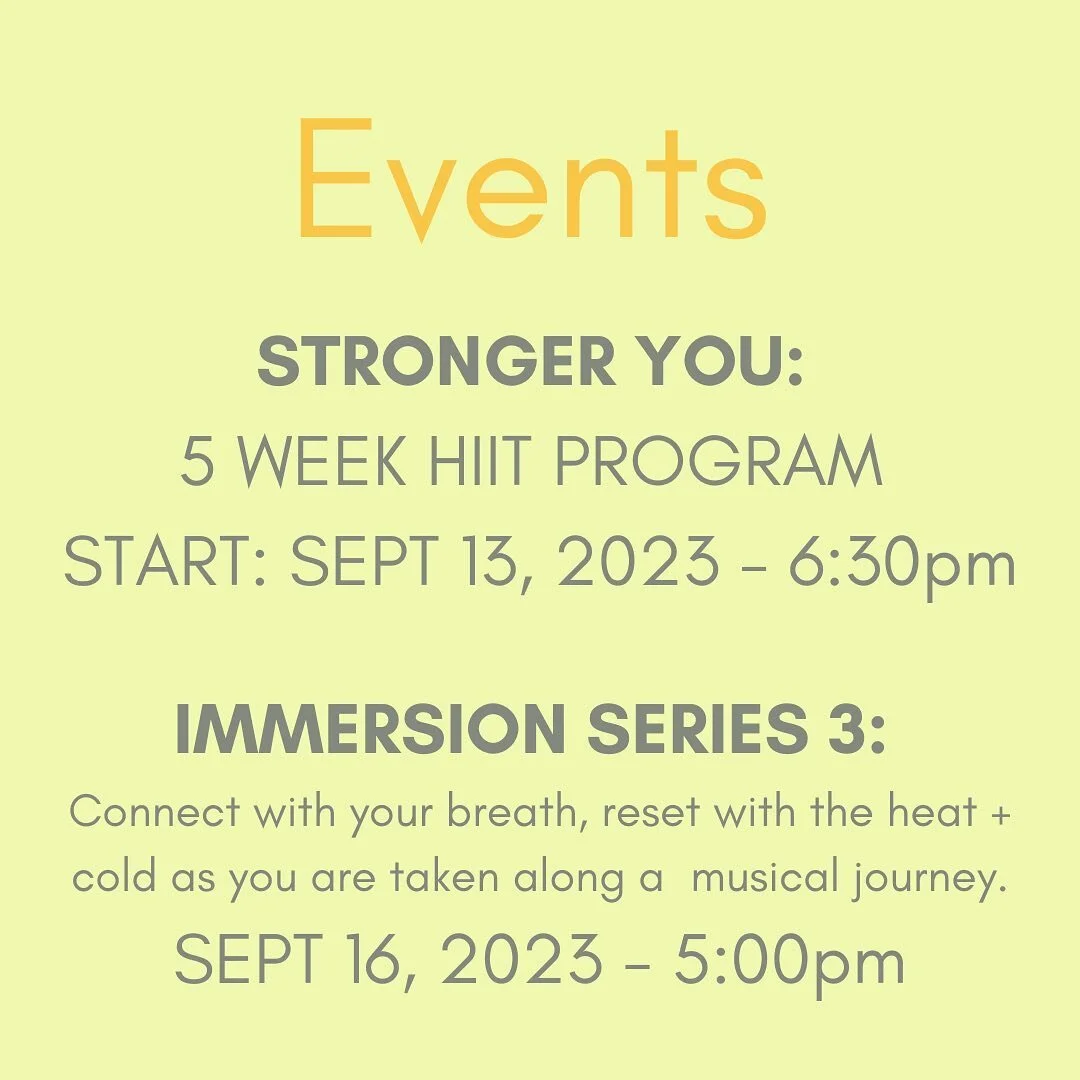 Events

STRONGER YOU:
5 WEEK HIIT PROGRAM
START: SEPT 13, 2023 - 6:30pm

IMMERSION SERIES 3:
Connect with your breath, reset with the heat + cold as you are taken along a musical journey.
SEPT 16, 2023 - 5:00pm